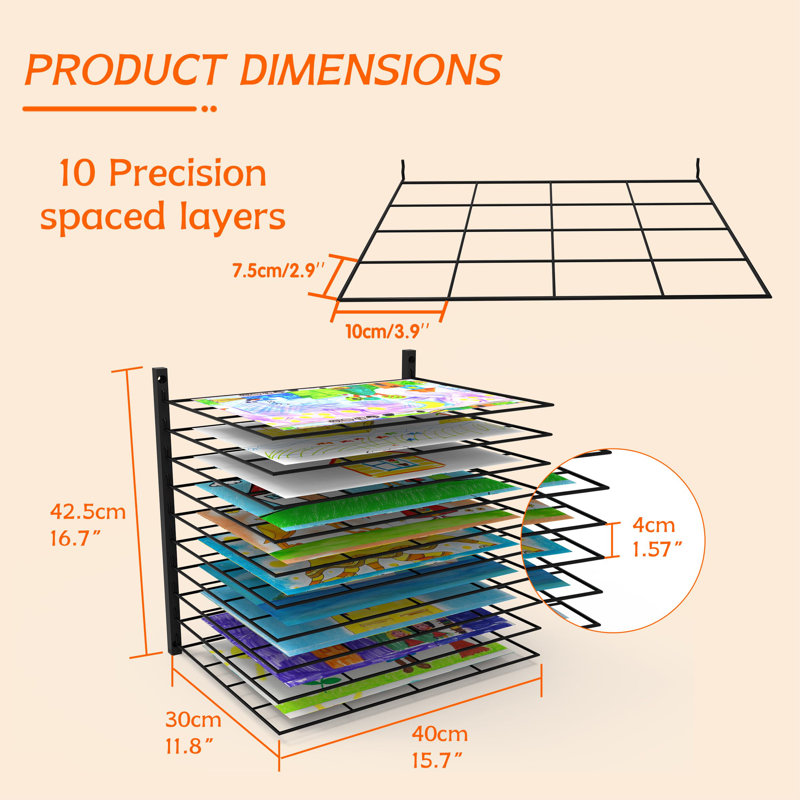 PRODUCT DIMENSIONS

10 Precision spaced layers

7.5cm/2.9''

10cm/3.9''

42.5cm
16.7"

4cm
1.57"

30cm
11.8"

40cm
15.7"